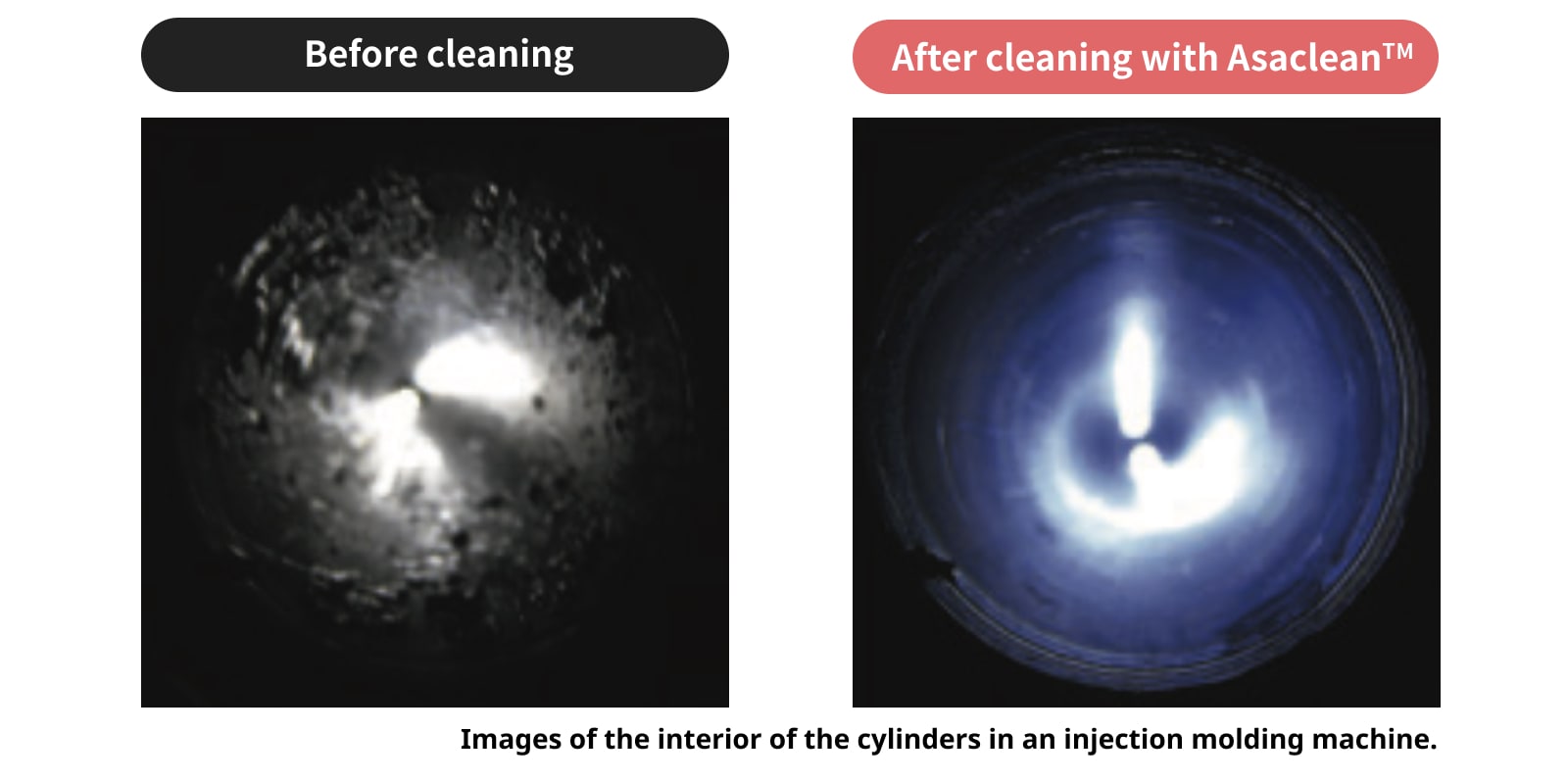 Before cleaning

After cleaning with Asaclean™

Images of the interior of the cylinders in an injection molding machine.